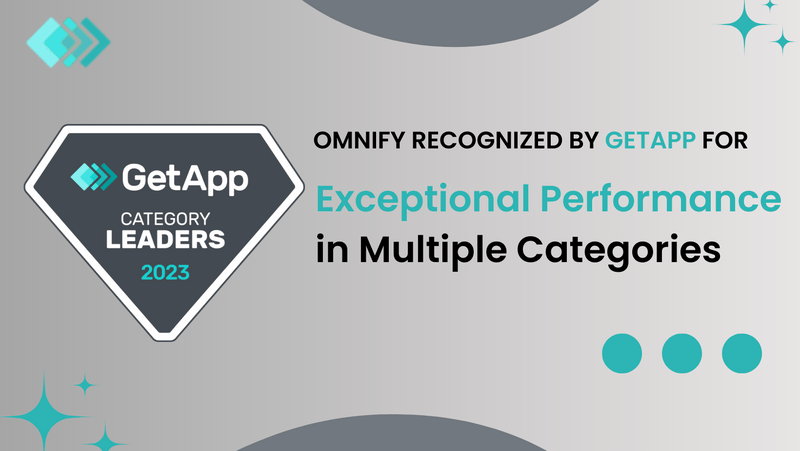 GetApp
CATEGORY
LEADERS
2023

OMNIFY RECOGNIZED BY GETAPP FOR
Exceptional Performance
in Multiple Categories